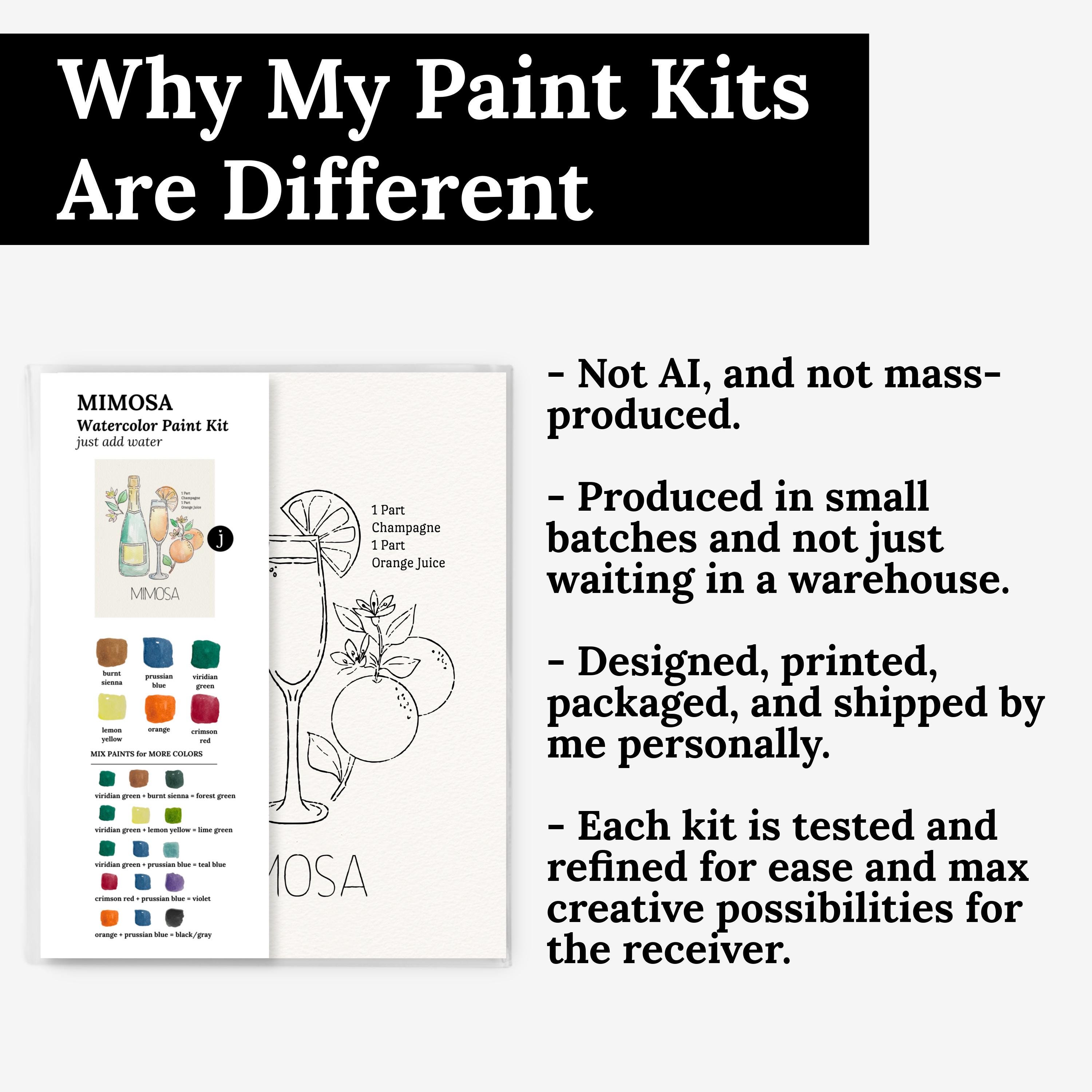 Why My Paint Kits Are Different

MIMOSA
Watercolor Paint Kit
just add water

1 Part
Champagne
1 Part
Orange Juice

j

MIMOSA

burnt sienna
prussian blue
viridian green
lemon yellow
orange
crimson red

MIX PAINTS for MORE COLORS

viridian green + burnt sienna = forest green
viridian green + lemon yellow = lime green
viridian green + prussian blue = teal blue
crimson red + prussian blue = violet
orange + prussian blue = black/gray

1 Part
Champagne
1 Part
Orange Juice

MOSA

- Not AI, and not mass-produced.

- Produced in small batches and not just waiting in a warehouse.

- Designed, printed, packaged, and shipped by me personally.

- Each kit is tested and refined for ease and max creative possibilities for the receiver.